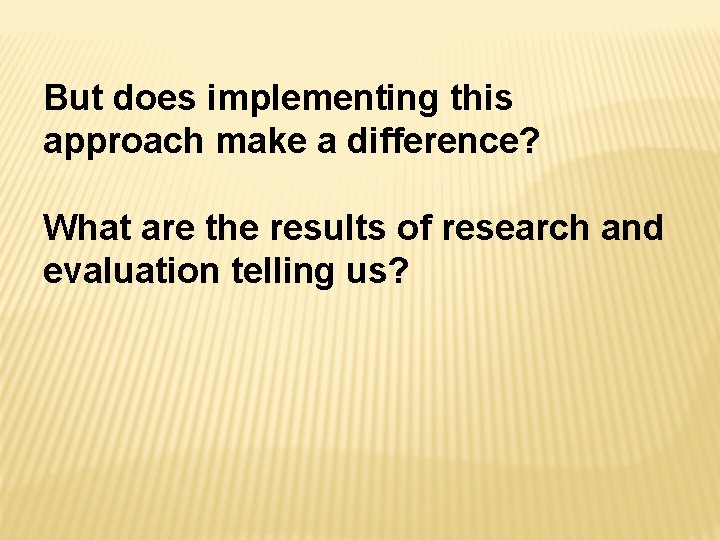 But does implementing this approach make a difference?

What are the results of research and evaluation telling us?